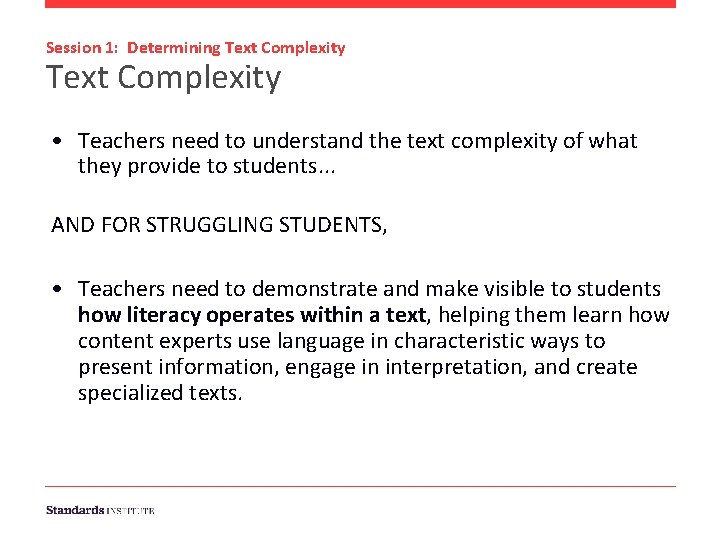 Session 1: Determining Text Complexity
Text Complexity

• Teachers need to understand the text complexity of what they provide to students...

AND FOR STRUGGLING STUDENTS,

• Teachers need to demonstrate and make visible to students how literacy operates within a text, helping them learn how content experts use language in characteristic ways to present information, engage in interpretation, and create specialized texts.

Standards INSTITUTE